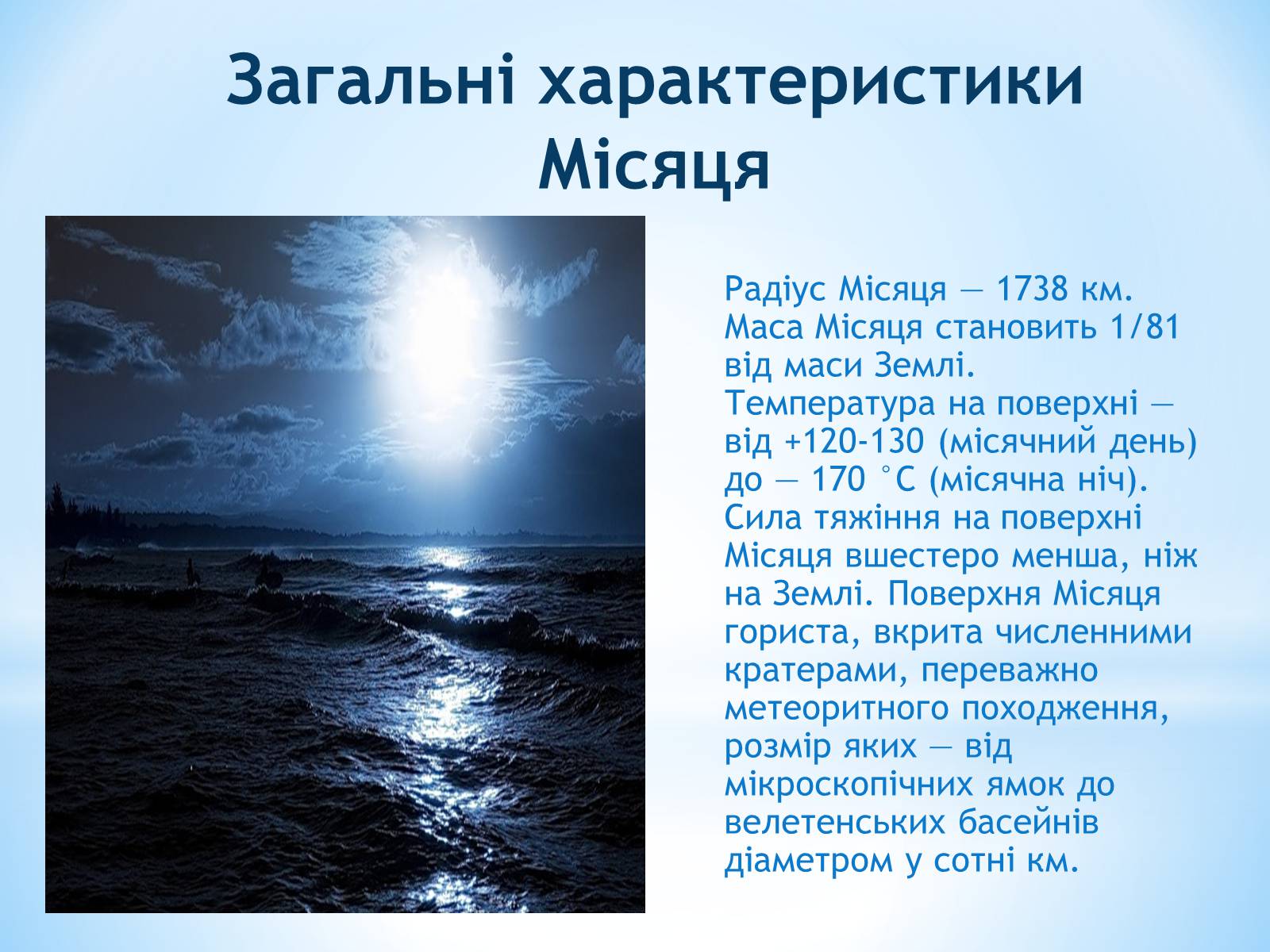 Загальні характеристики Місяця

Радіус Місяця — 1738 км. Маса Місяця становить 1/81 від маси Землі. Температура на поверхні — від +120-130 (місячний день) до — 170 °C (місячна ніч). Сила тяжіння на поверхні Місяця вшестеро менша, ніж на Землі. Поверхня Місяця гориста, вкрита численними кратерами, переважно метеоритного походження, розмір яких — від мікроскопічних ямок до велетенських басейнів діаметром у сотні км.